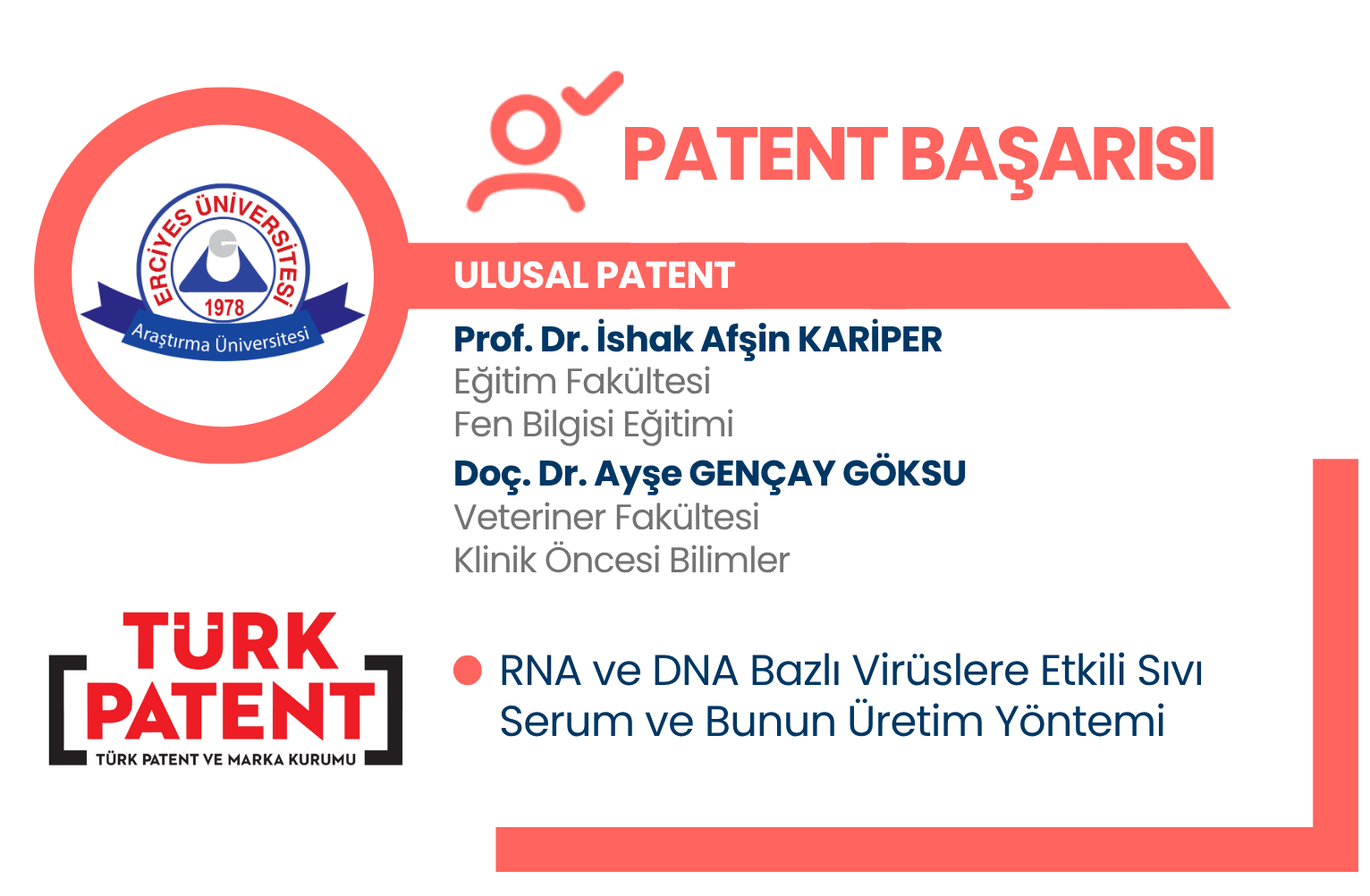 ERCİYES ÜNİVERSİTESİ
1978
Araştırma Üniversitesi

PATENT BAŞARISI

ULUSAL PATENT

Prof. Dr. İshak Afşin KARİPER
Eğitim Fakültesi
Fen Bilgisi Eğitimi

Doç. Dr. Ayşe GENÇAY GÖKSU
Veteriner Fakültesi
Klinik Öncesi Bilimler

TÜRK PATENT
TÜRK PATENT VE MARKA KURUMU

RNA ve DNA Bazlı Virüslere Etkili Sıvı Serum ve Bunun Üretim Yöntemi